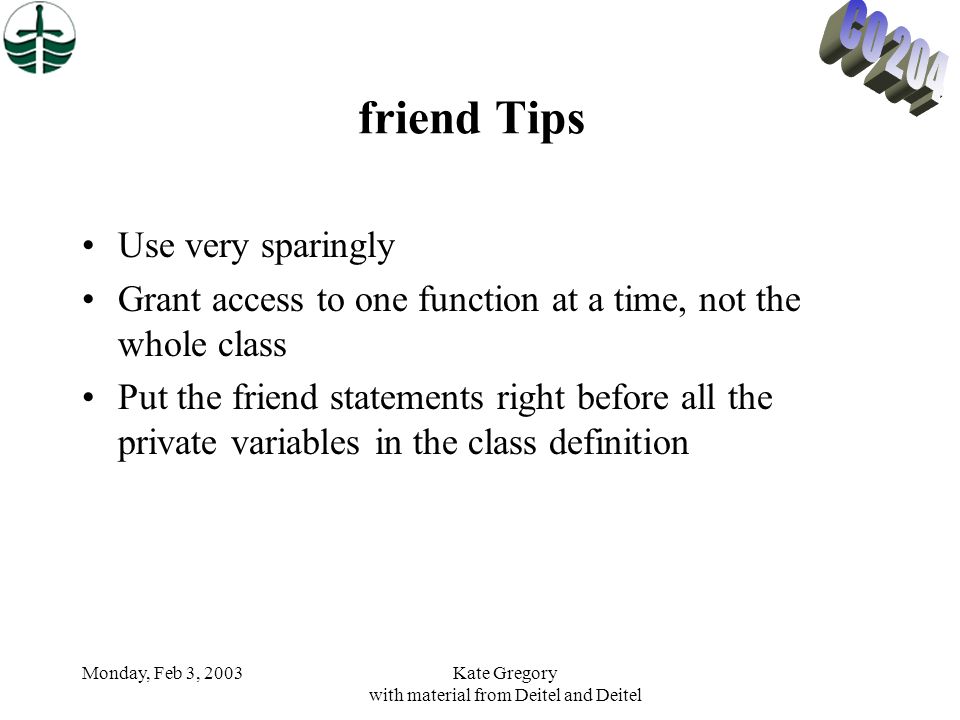 CO 204

friend Tips

• Use very sparingly
• Grant access to one function at a time, not the whole class
• Put the friend statements right before all the private variables in the class definition

Monday, Feb 3, 2003

Kate Gregory
with material from Deitel and Deitel